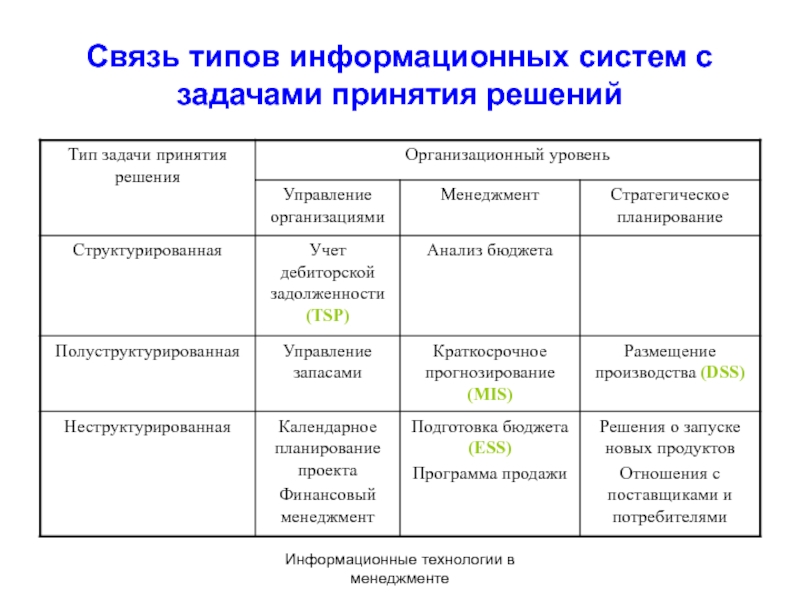 Связь типов информационных систем с задачами принятия решений

| Тип задачи принятия решения | Организационный уровень | | |
|---|---|---|---|
| | Управление организациями | Менеджмент | Стратегическое планирование |
| Структурированная | Учет дебиторской задолженности (TSP) | Анализ бюджета | |
| Полуструктурированная | Управление запасами | Краткосрочное прогнозирование (MIS) | Размещение производства (DSS) |
| Неструктурированная | Календарное планирование проекта Финансовый менеджмент | Подготовка бюджета (ESS) Программа продажи | Решения о запуске новых продуктов Отношения с поставщиками и потребителями |

Информационные технологии в менеджменте